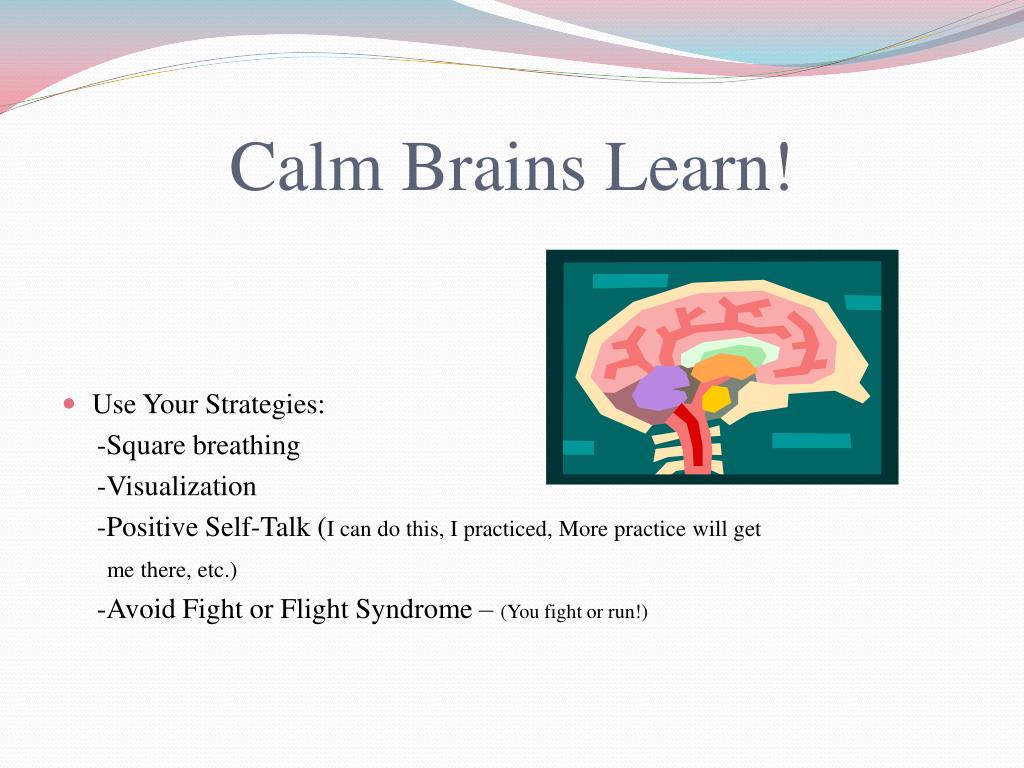 Calm Brains Learn!

Use Your Strategies:
-Square breathing
-Visualization
-Positive Self-Talk (I can do this, I practiced, More practice will get me there, etc.)
-Avoid Fight or Flight Syndrome – (You fight or run!)